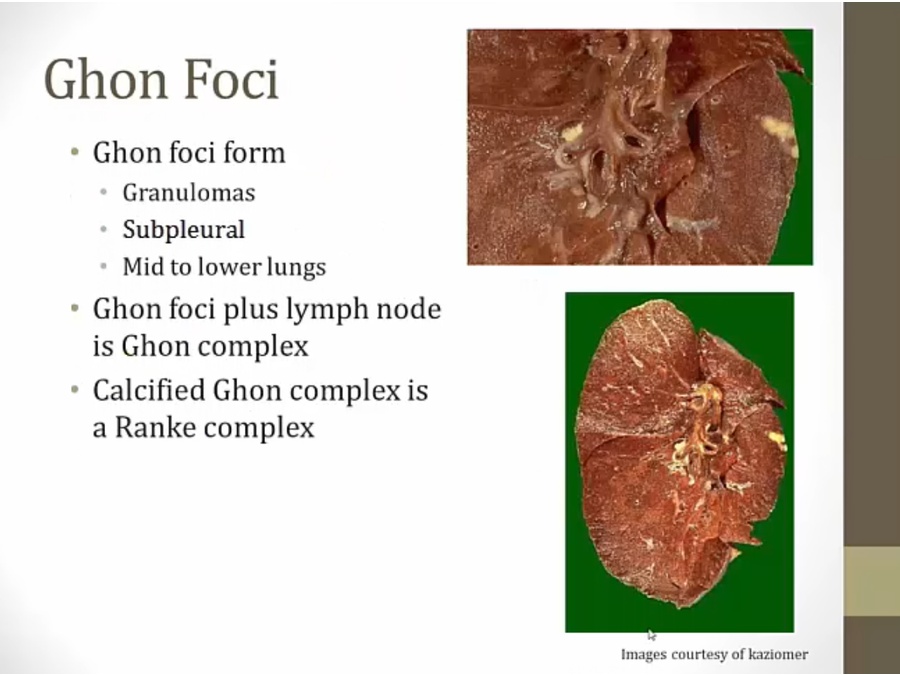 Ghon Foci

• Ghon foci form
  • Granulomas
  • Subpleural
  • Mid to lower lungs
• Ghon foci plus lymph node is Ghon complex
• Calcified Ghon complex is a Ranke complex

Images courtesy of kaziomer